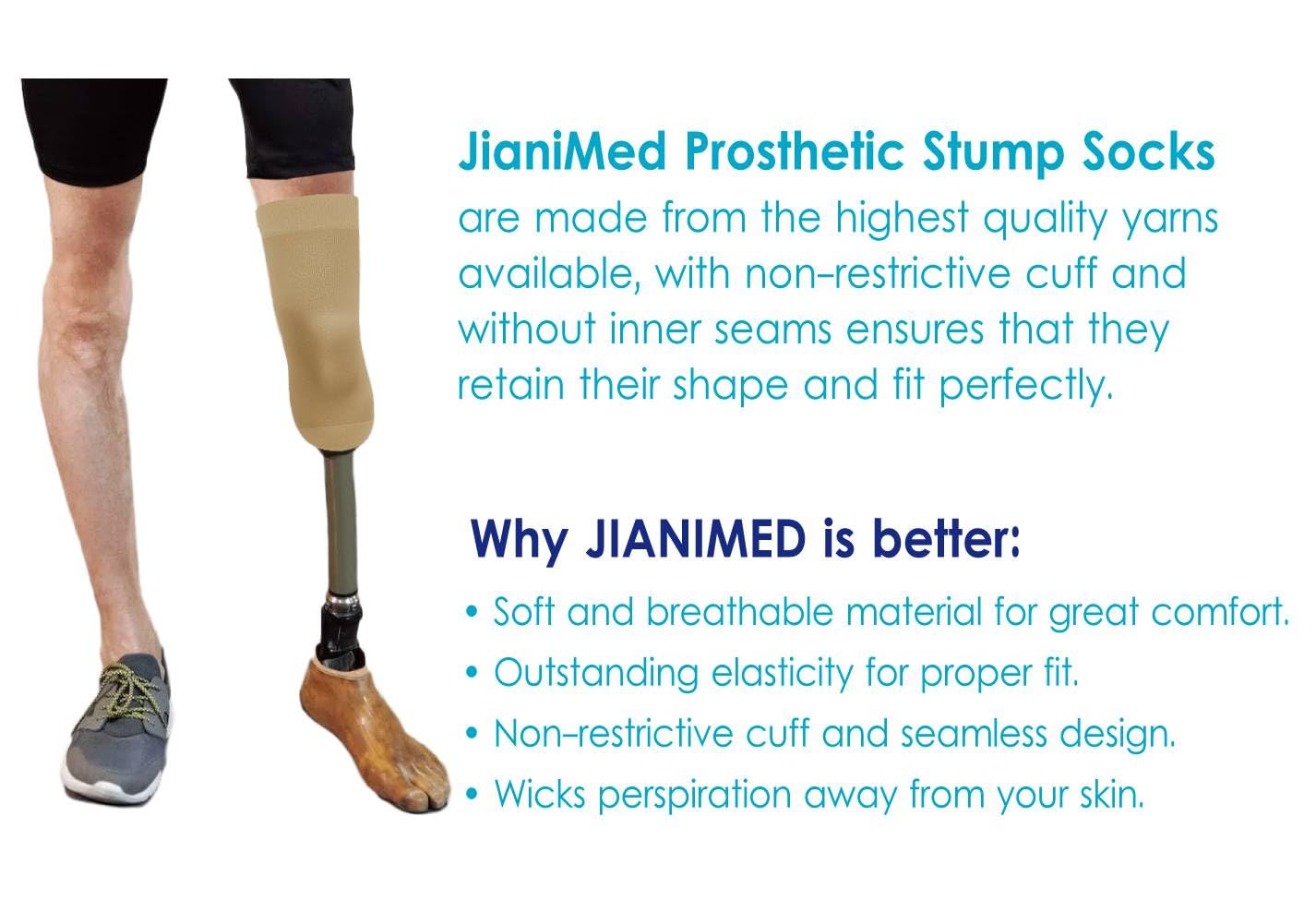 JianiMed Prosthetic Stump Socks are made from the highest quality yarns available, with non–restrictive cuff and without inner seams ensures that they retain their shape and fit perfectly.

Why JIANIMED is better:

• Soft and breathable material for great comfort.
• Outstanding elasticity for proper fit.
• Non–restrictive cuff and seamless design.
• Wicks perspiration away from your skin.